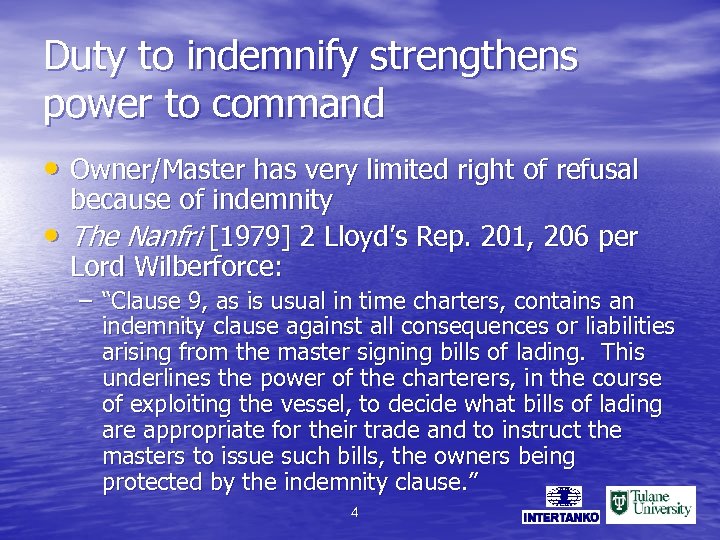 Duty to indemnify strengthens power to command

• Owner/Master has very limited right of refusal because of indemnity
• The Nanfri [1979] 2 Lloyd's Rep. 201, 206 per Lord Wilberforce:
– "Clause 9, as is usual in time charters, contains an indemnity clause against all consequences or liabilities arising from the master signing bills of lading. This underlines the power of the charterers, in the course of exploiting the vessel, to decide what bills of lading are appropriate for their trade and to instruct the masters to issue such bills, the owners being protected by the indemnity clause."

4

INTERTANKO

Tulane University